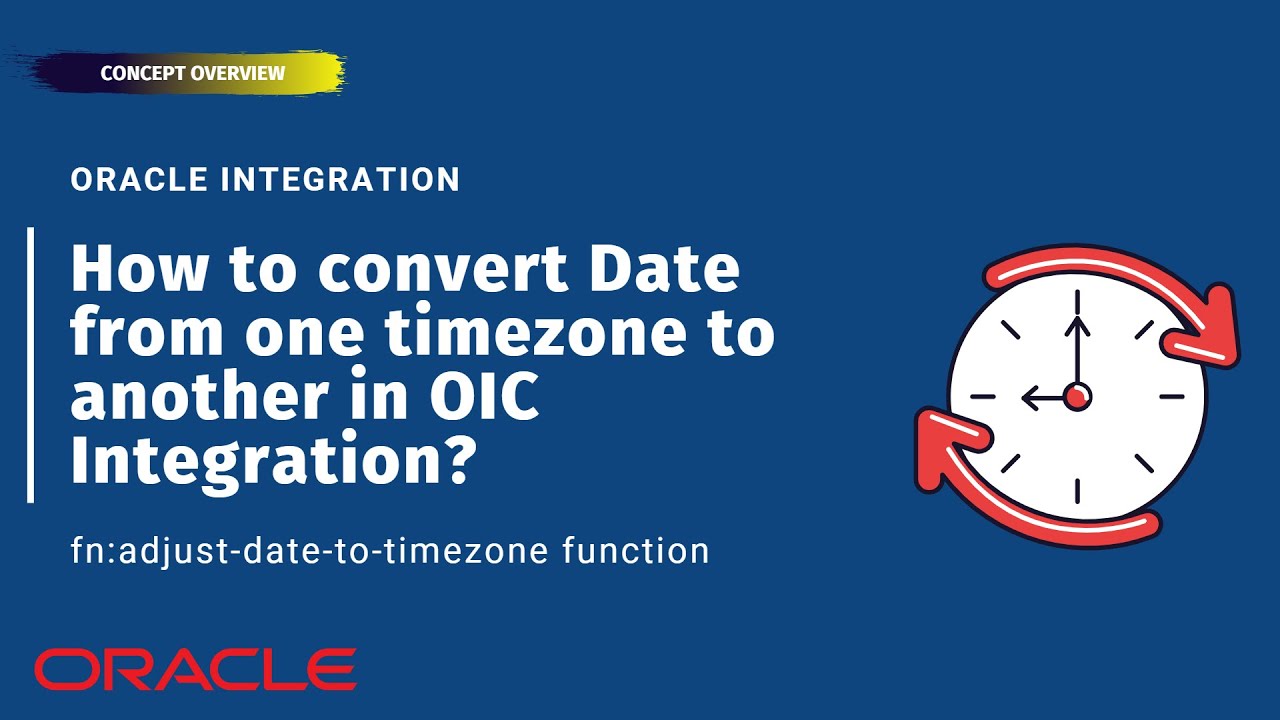 CONCEPT OVERVIEW

ORACLE INTEGRATION

How to convert Date from one timezone to another in OIC Integration?

fn:adjust-date-to-timezone function

ORACLE